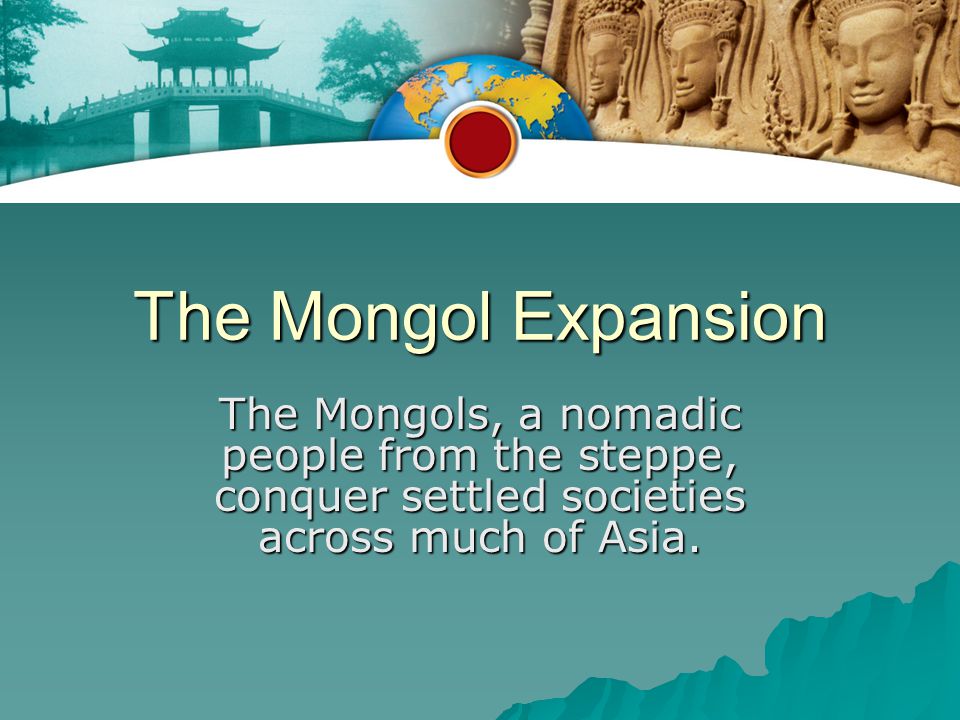 The Mongol Expansion

The Mongols, a nomadic people from the steppe, conquer settled societies across much of Asia.